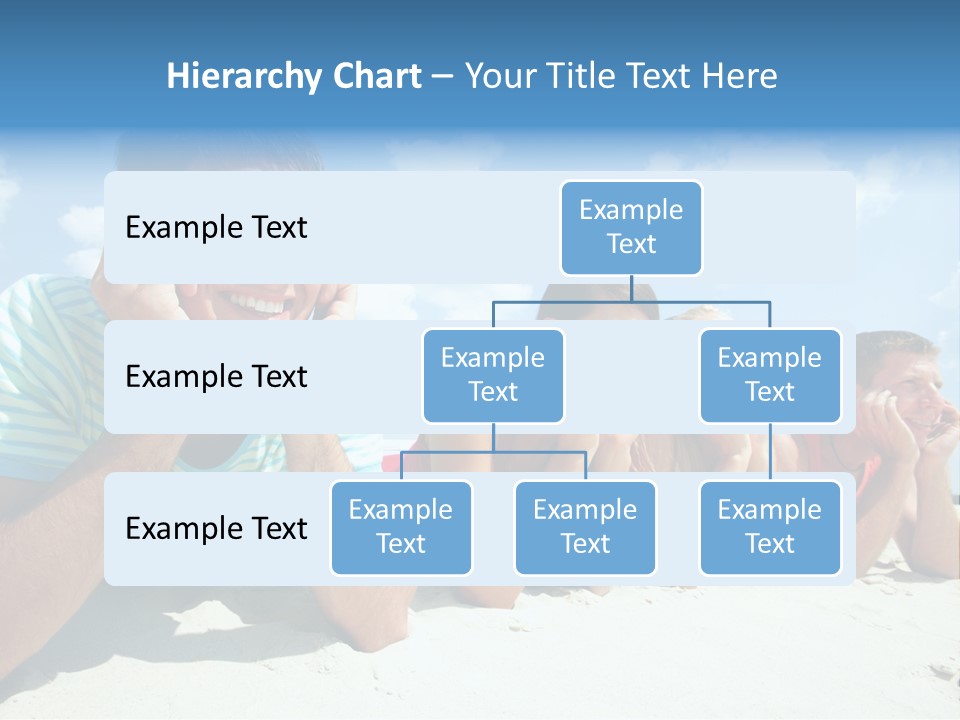 Hierarchy Chart – Your Title Text Here

Example Text

Example Text

Example Text

Example Text

Example Text

Example Text

Example Text

Example Text

Example Text